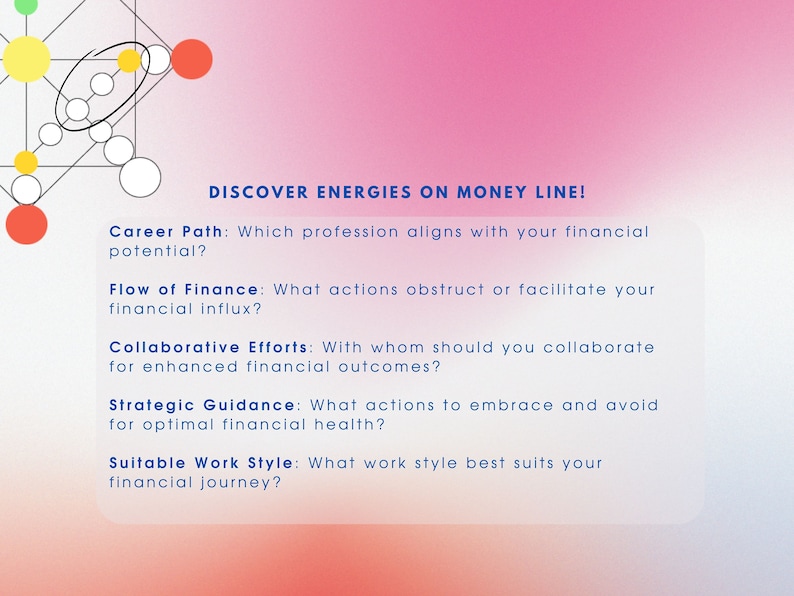 DISCOVER ENERGIES ON MONEY LINE!

Career Path: Which profession aligns with your financial potential?

Flow of Finance: What actions obstruct or facilitate your financial influx?

Collaborative Efforts: With whom should you collaborate for enhanced financial outcomes?

Strategic Guidance: What actions to embrace and avoid for optimal financial health?

Suitable Work Style: What work style best suits your financial journey?